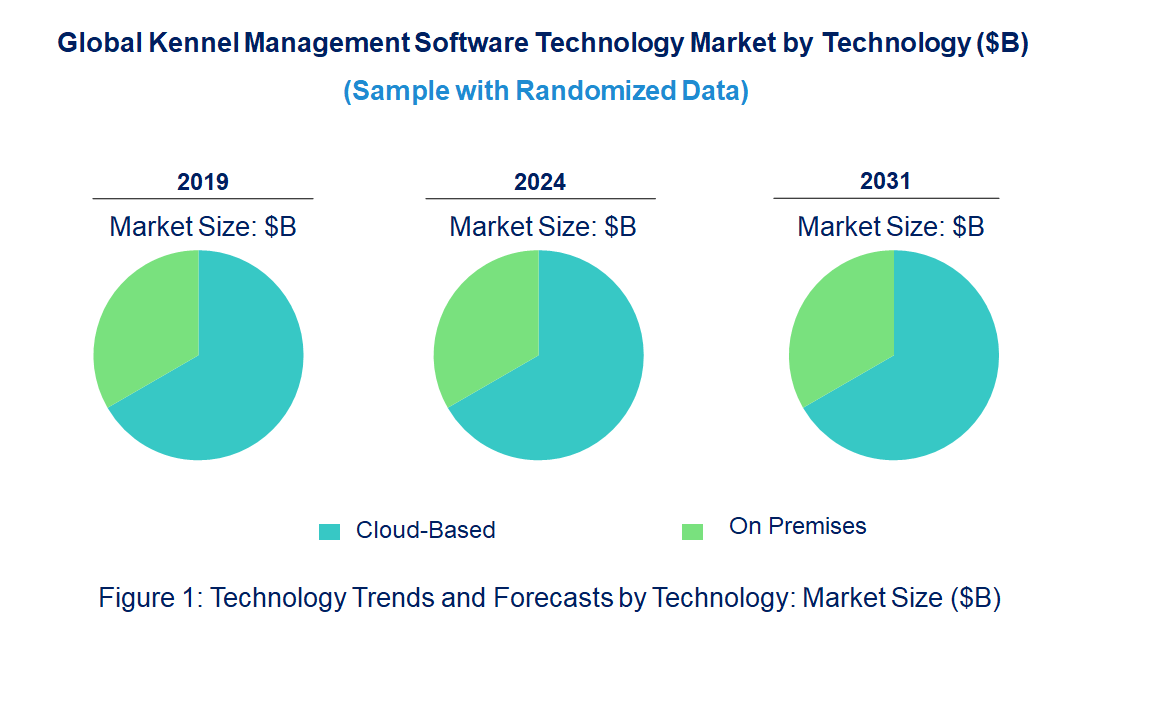 Global Kennel Management Software Technology Market by Technology ($B)

(Sample with Randomized Data)

2019

Market Size: $B

2024

Market Size: $B

2031

Market Size: $B

Cloud-Based

On Premises

Figure 1: Technology Trends and Forecasts by Technology: Market Size ($B)